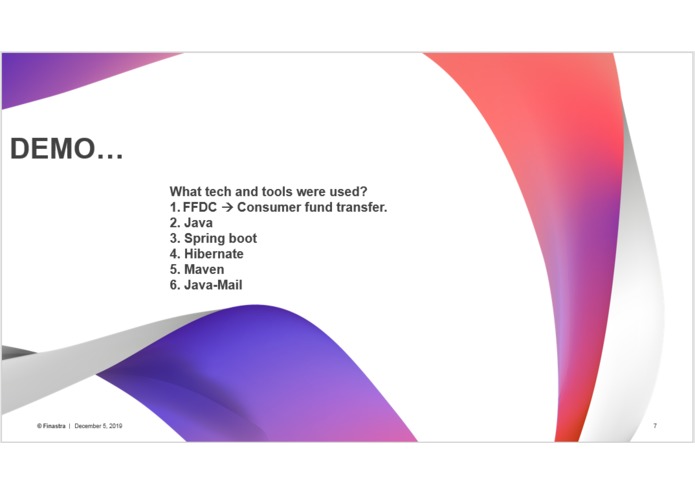 DEMO…

What tech and tools were used?
1. FFDC → Consumer fund transfer.
2. Java
3. Spring boot
4. Hibernate
5. Maven
6. Java-Mail

© Finastra | December 5, 2019

7